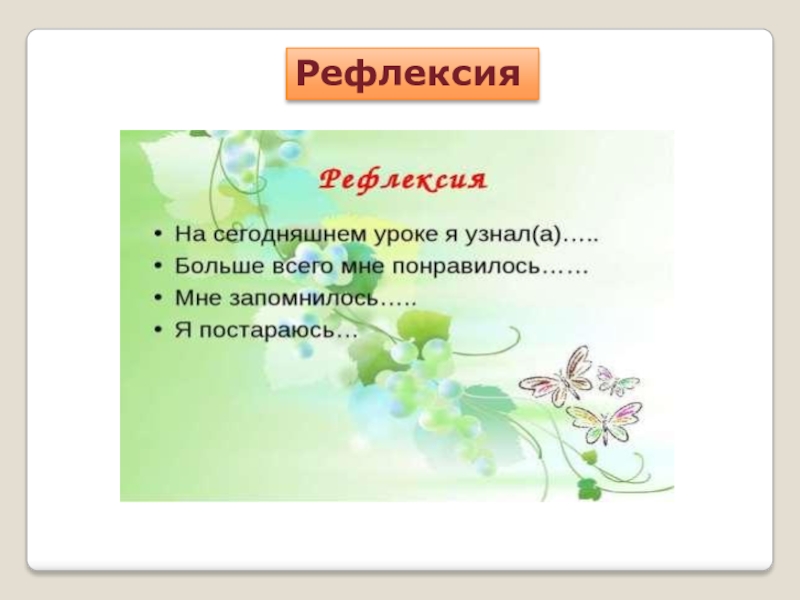 Рефлексия

Рефлексия

• На сегодняшнем уроке я узнал(а)…..
• Больше всего мне понравилось……
• Мне запомнилось…..
• Я постараюсь…